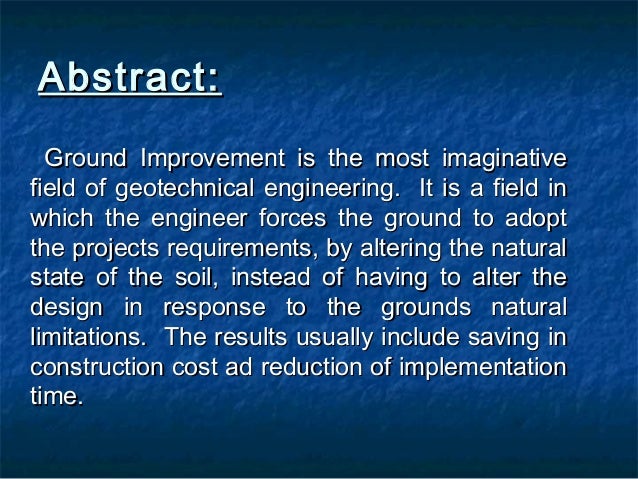 Abstract:

Ground Improvement is the most imaginative field of geotechnical engineering. It is a field in which the engineer forces the ground to adopt the projects requirements, by altering the natural state of the soil, instead of having to alter the design in response to the grounds natural limitations. The results usually include saving in construction cost ad reduction of implementation time.